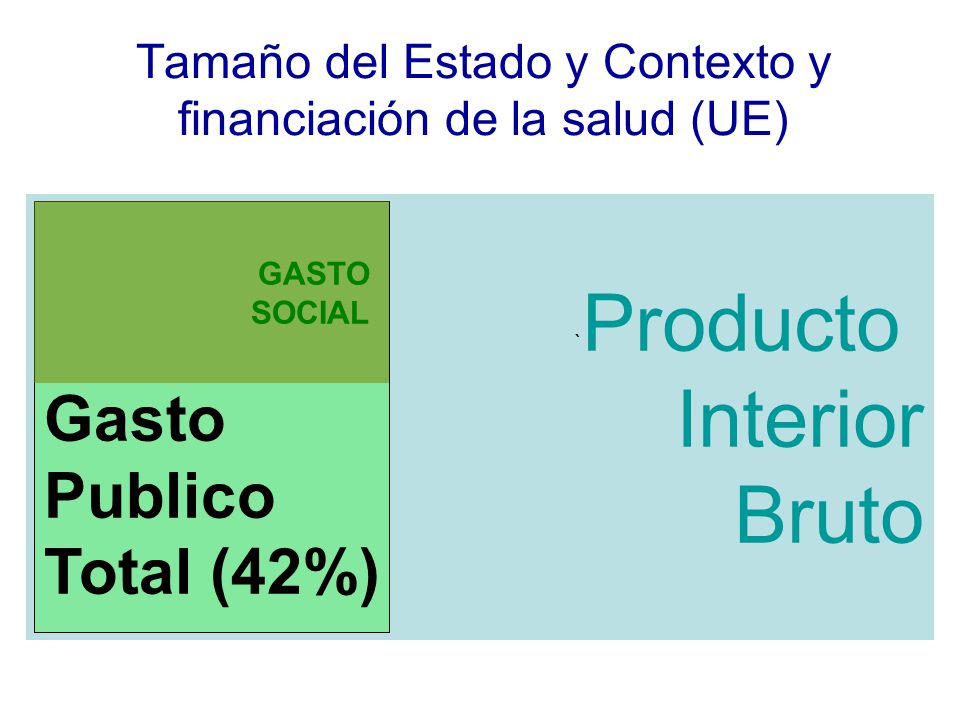 Tamaño del Estado y Contexto y financiación de la salud (UE)

GASTO SOCIAL

Gasto Publico Total (42%)

Producto Interior Bruto